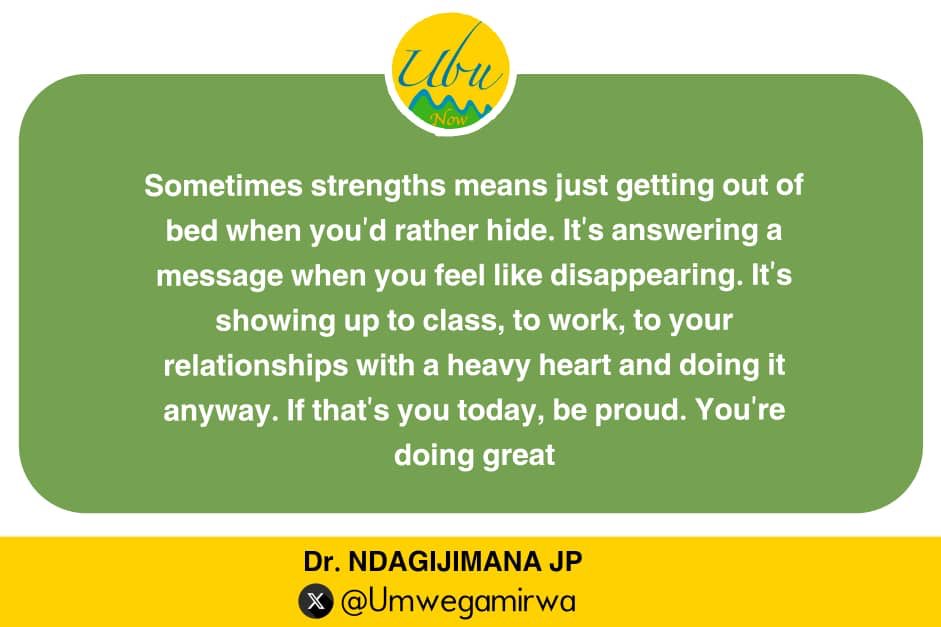 Ubu
Now

Sometimes strengths means just getting out of bed when you'd rather hide. It's answering a message when you feel like disappearing. It's showing up to class, to work, to your relationships with a heavy heart and doing it anyway. If that's you today, be proud. You're doing great

Dr. NDAGIJIMANA JP
@Umwegamirwa